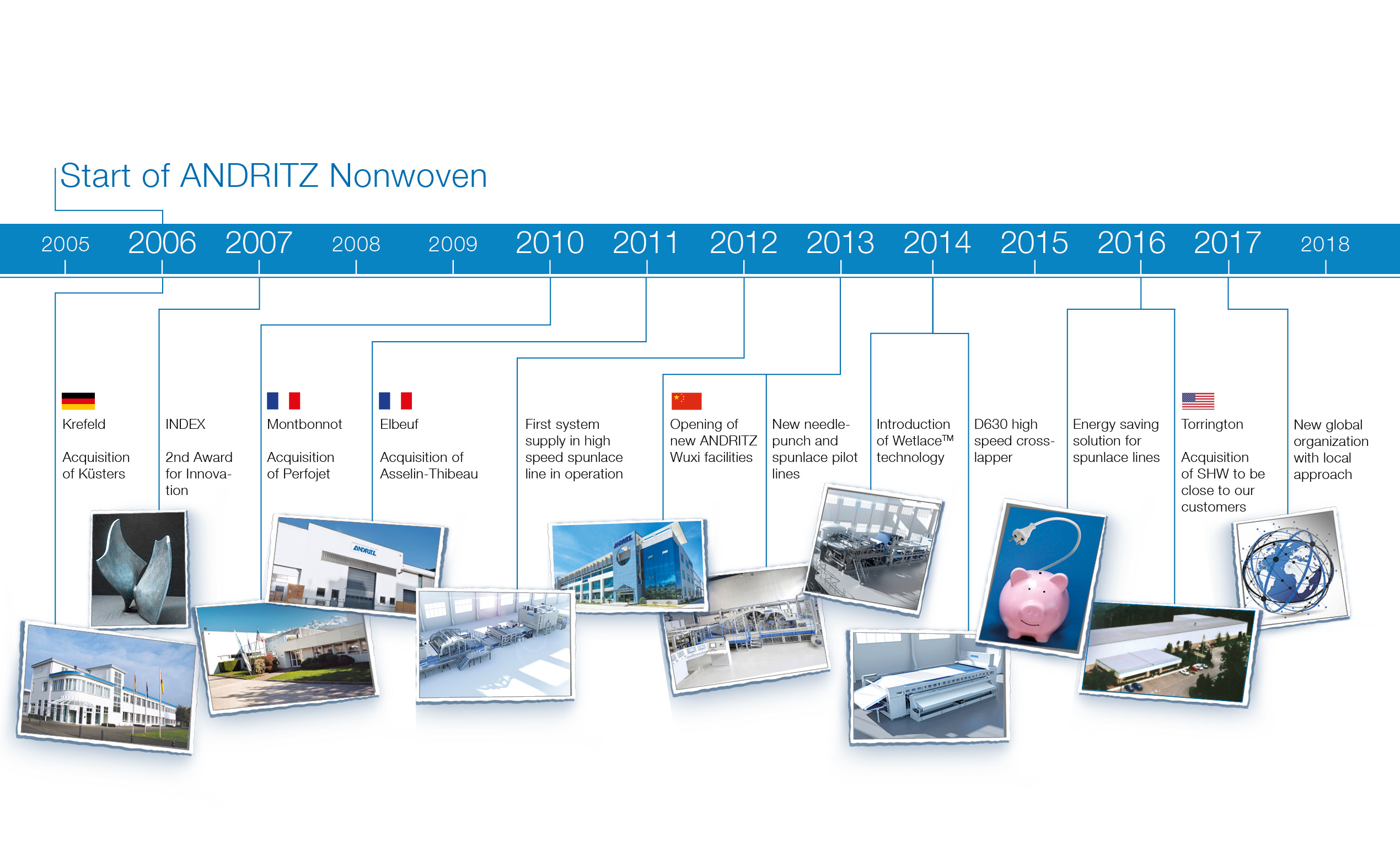 Start of ANDRITZ Nonwoven

2005 2006 2007 2008 2009 2010 2011 2012 2013 2014 2015 2016 2017 2018

Krefeld

Acquisition of Küsters

INDEX

2nd Award for Innovation

Montbonnot

Acquisition of Perfojet

Elbeuf

Acquisition of Asselin-Thibeau

First system supply in high speed spunlace line in operation

Opening of new ANDRITZ Wuxi facilities

New needlepunch and spunlace pilot lines

Introduction of Wetlace™ technology

D630 high speed crosslapper

Energy saving solution for spunlace lines

Torrington

Acquisition of SHW to be close to our customers

New global organization with local approach

ANDRITZ

ANDRITZ